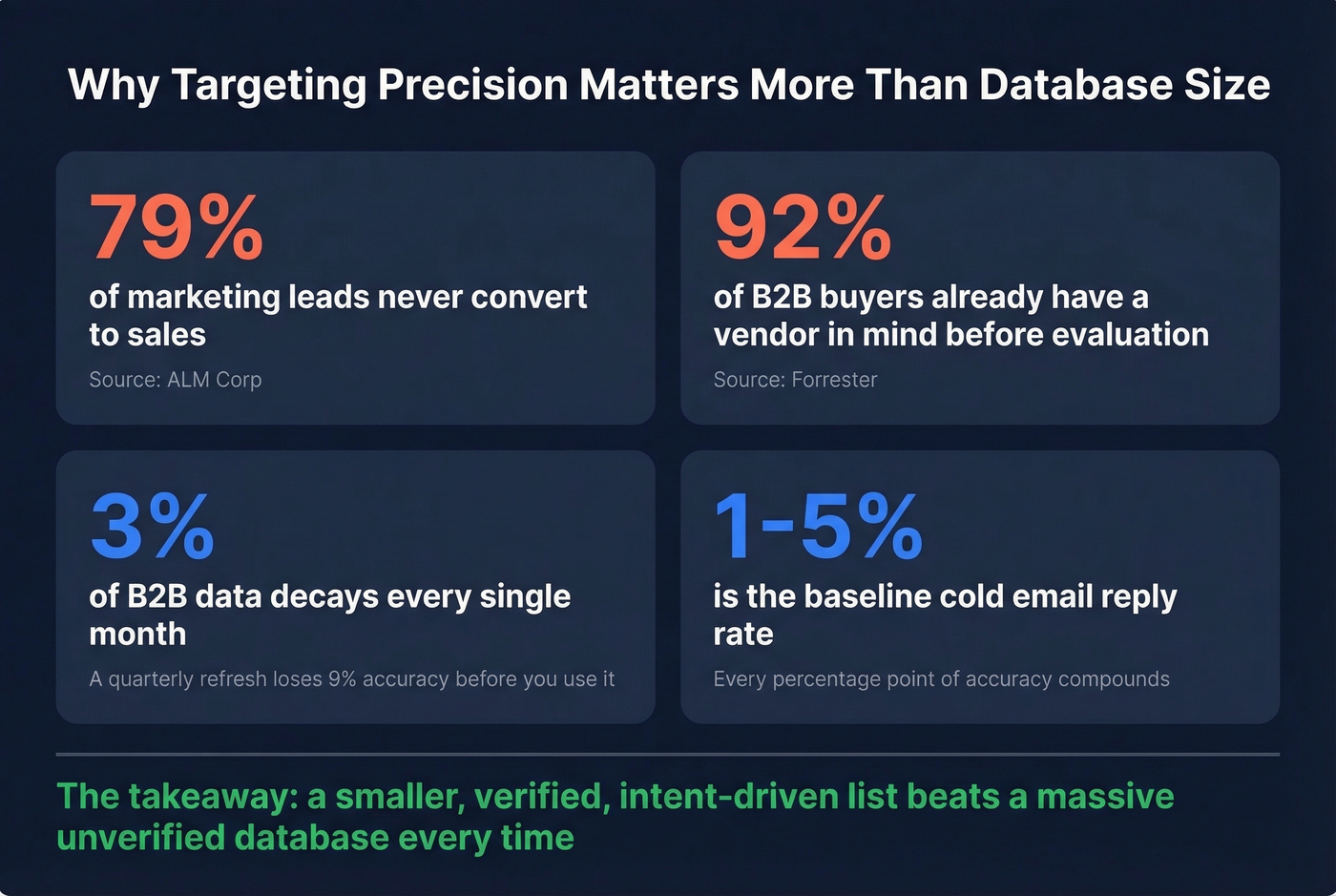 Why Targeting Precision Matters More Than Database Size

79%

of marketing leads never convert to sales

Source: ALM Corp

92%

of B2B buyers already have a vendor in mind before evaluation

Source: Forrester

3%

of B2B data decays every single month

A quarterly refresh loses 9% accuracy before you use it

1-5%

is the baseline cold email reply rate

Every percentage point of accuracy compounds

The takeaway: a smaller, verified, intent-driven list beats a massive unverified database every time